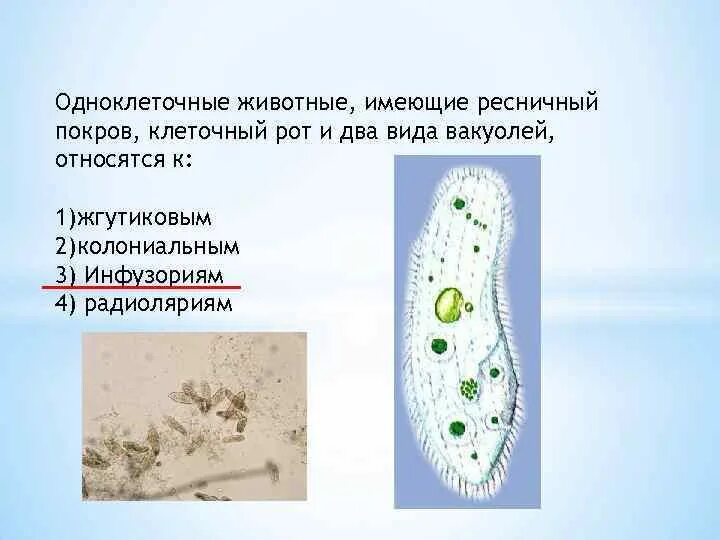 Одноклеточные животные, имеющие ресничный покров, клеточный рот и два вида вакуолей, относятся к:

1)жгутиковым
2)колониальным
3) Инфузориям
4) радиоляриям